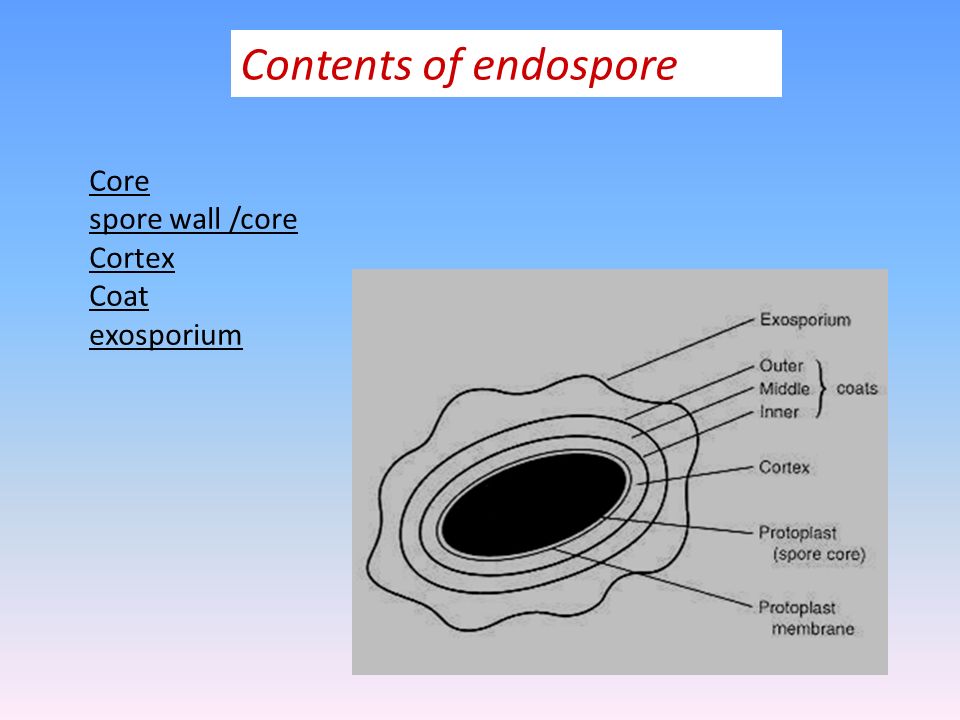 Contents of endospore

Core
spore wall /core
Cortex
Coat
exosporium

Exosporium
Outer
Middle
Inner
coats
Cortex
Protoplast (spore core)
Protoplast membrane